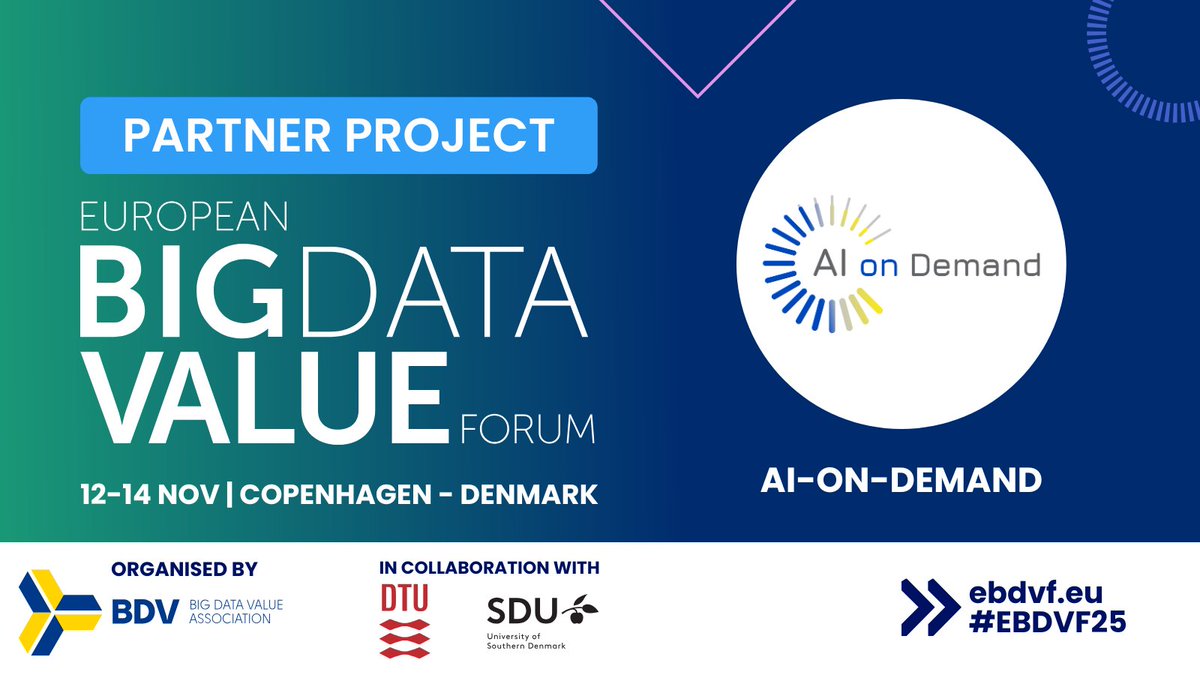 PARTNER PROJECT

EUROPEAN BIG DATA VALUE FORUM

12-14 NOV | COPENHAGEN - DENMARK

AI on Demand

AI-ON-DEMAND

ORGANISED BY

BDV BIG DATA VALUE ASSOCIATION

IN COLLABORATION WITH

DTU

SDU
University of Southern Denmark

ebdvf.eu
#EBDVF25